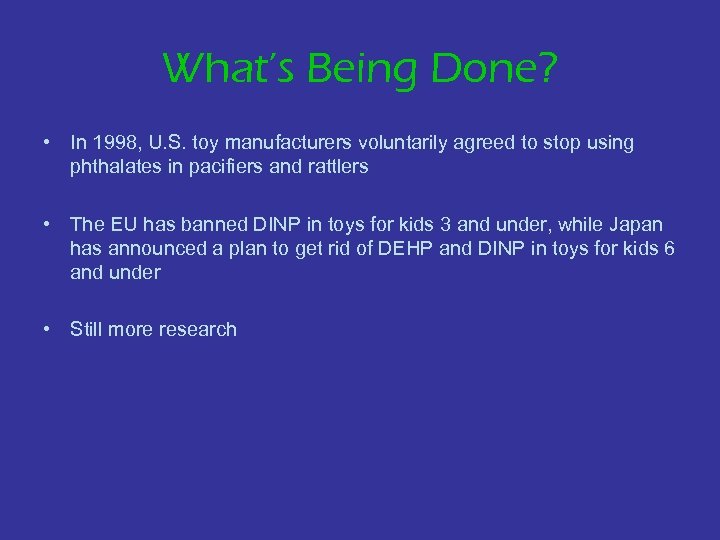 What's Being Done?

• In 1998, U.S. toy manufacturers voluntarily agreed to stop using phthalates in pacifiers and rattlers

• The EU has banned DINP in toys for kids 3 and under, while Japan has announced a plan to get rid of DEHP and DINP in toys for kids 6 and under

• Still more research